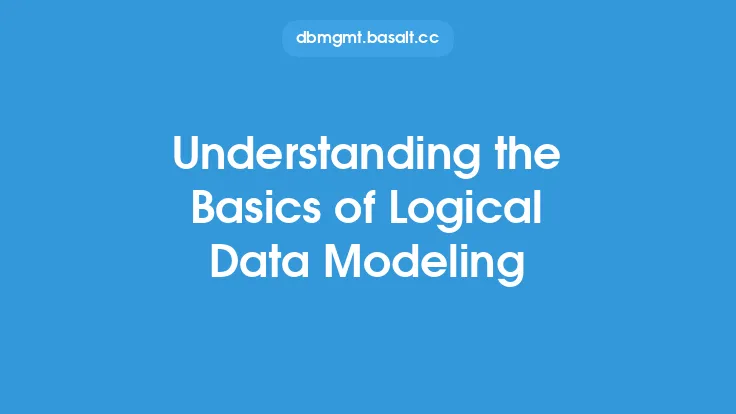 dbmgmt.basalt.cc

Understanding the Basics of Logical Data Modeling